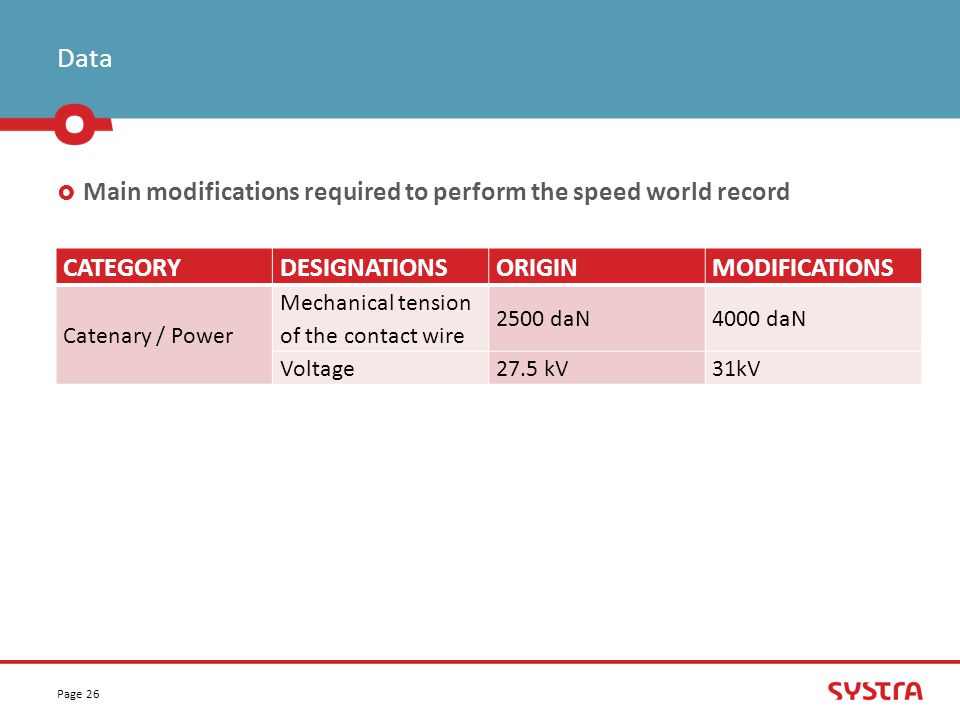 Data

Main modifications required to perform the speed world record

| CATEGORY | DESIGNATIONS | ORIGIN | MODIFICATIONS |
|---|---|---|---|
| Catenary / Power | Mechanical tension of the contact wire | 2500 daN | 4000 daN |
| | Voltage | 27.5 kV | 31kV |

Page 26

SYSTRA